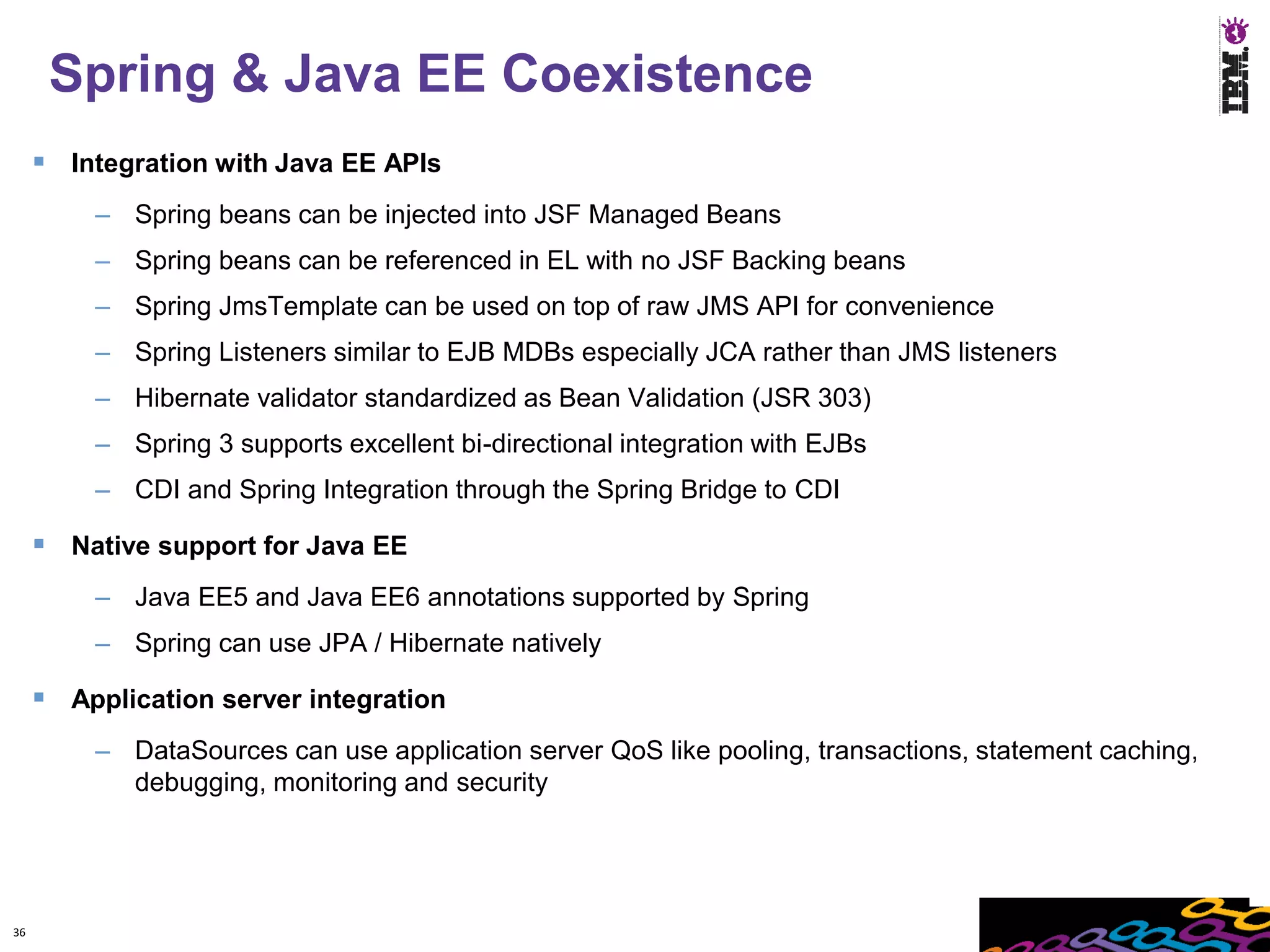 Spring & Java EE Coexistence

IBM.

▪ Integration with Java EE APIs

– Spring beans can be injected into JSF Managed Beans

– Spring beans can be referenced in EL with no JSF Backing beans

– Spring JmsTemplate can be used on top of raw JMS API for convenience

– Spring Listeners similar to EJB MDBs especially JCA rather than JMS listeners

– Hibernate validator standardized as Bean Validation (JSR 303)

– Spring 3 supports excellent bi-directional integration with EJBs

– CDI and Spring Integration through the Spring Bridge to CDI

▪ Native support for Java EE

– Java EE5 and Java EE6 annotations supported by Spring

– Spring can use JPA / Hibernate natively

▪ Application server integration

– DataSources can use application server QoS like pooling, transactions, statement caching, debugging, monitoring and security

36